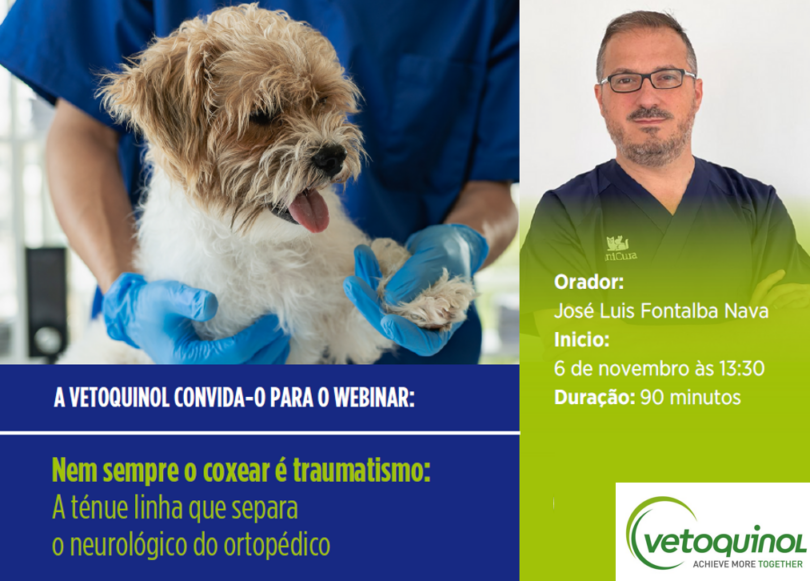 A VETOQUINOL CONVIDA-O PARA O WEBINAR:

Nem sempre o coxear é traumatismo:
A ténue linha que separa
o neurológico do ortopédico

Orador:
José Luis Fontalba Nava
Inicio:
6 de novembro às 13:30
Duração: 90 minutos

vetoquinol
ACHIEVE MORE TOGETHER